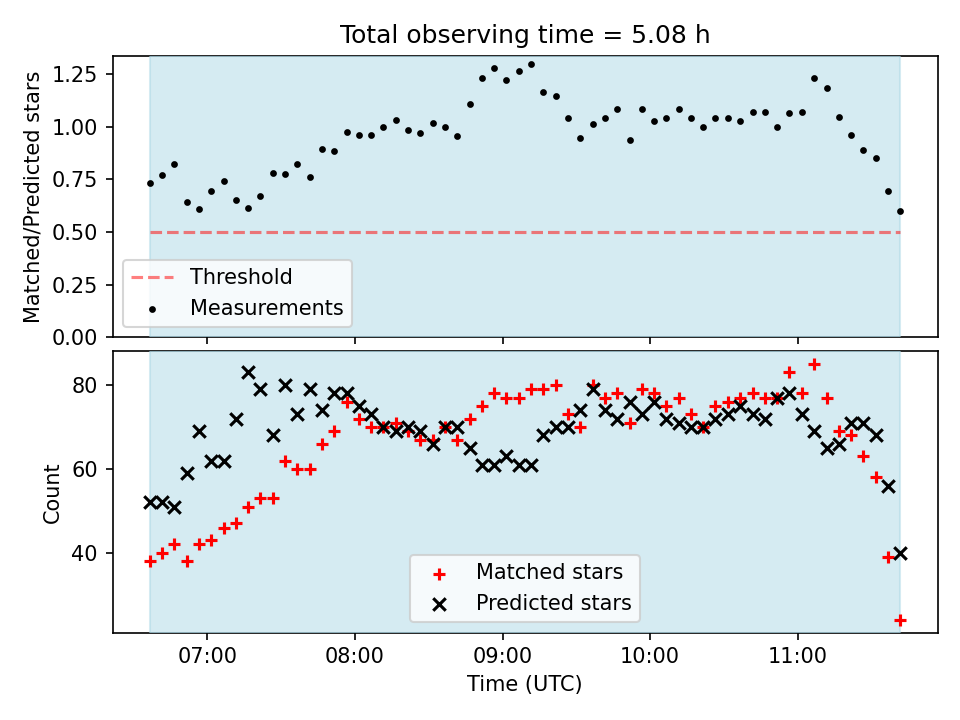 Total observing time = 5.08 h

Matched/Predicted stars

1.25
1.00
0.75
0.50
0.25
0.00

Threshold
Measurements

Count

80
60
40

Matched stars
Predicted stars

07:00
08:00
09:00
10:00
11:00

Time (UTC)